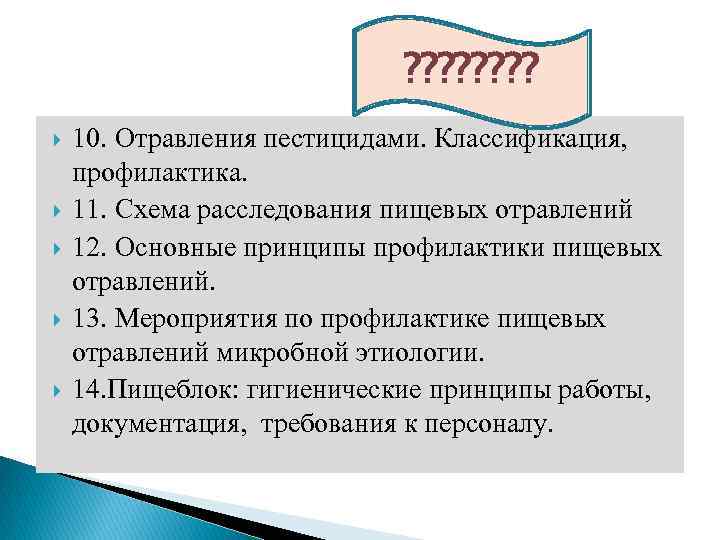 ????????

10. Отравления пестицидами. Классификация, профилактика.

11. Схема расследования пищевых отравлений

12. Основные принципы профилактики пищевых отравлений.

13. Мероприятия по профилактике пищевых отравлений микробной этиологии.

14.Пищеблок: гигиенические принципы работы, документация, требования к персоналу.